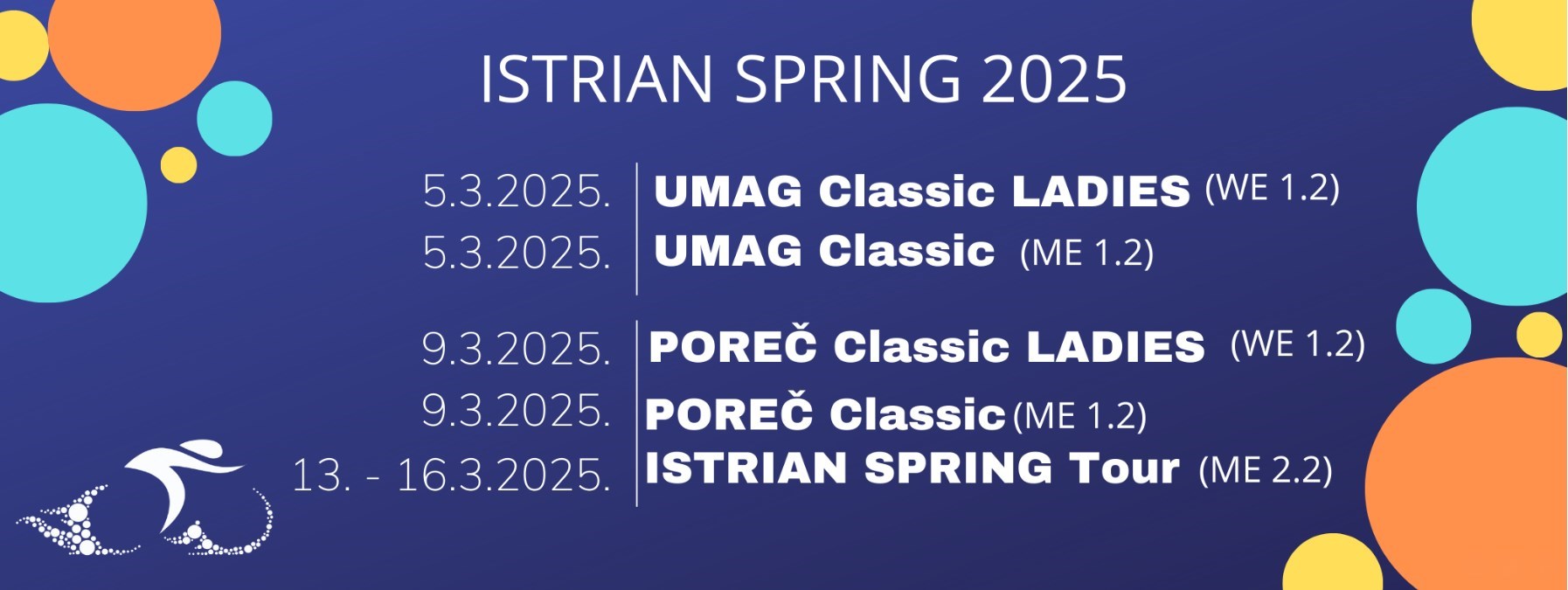 ISTRIAN SPRING 2025

5.3.2025. UMAG Classic LADIES (WE 1.2)
5.3.2025. UMAG Classic (ME 1.2)

9.3.2025. POREČ Classic LADIES (WE 1.2)
9.3.2025. POREČ Classic (ME 1.2)
13. - 16.3.2025. ISTRIAN SPRING Tour (ME 2.2)